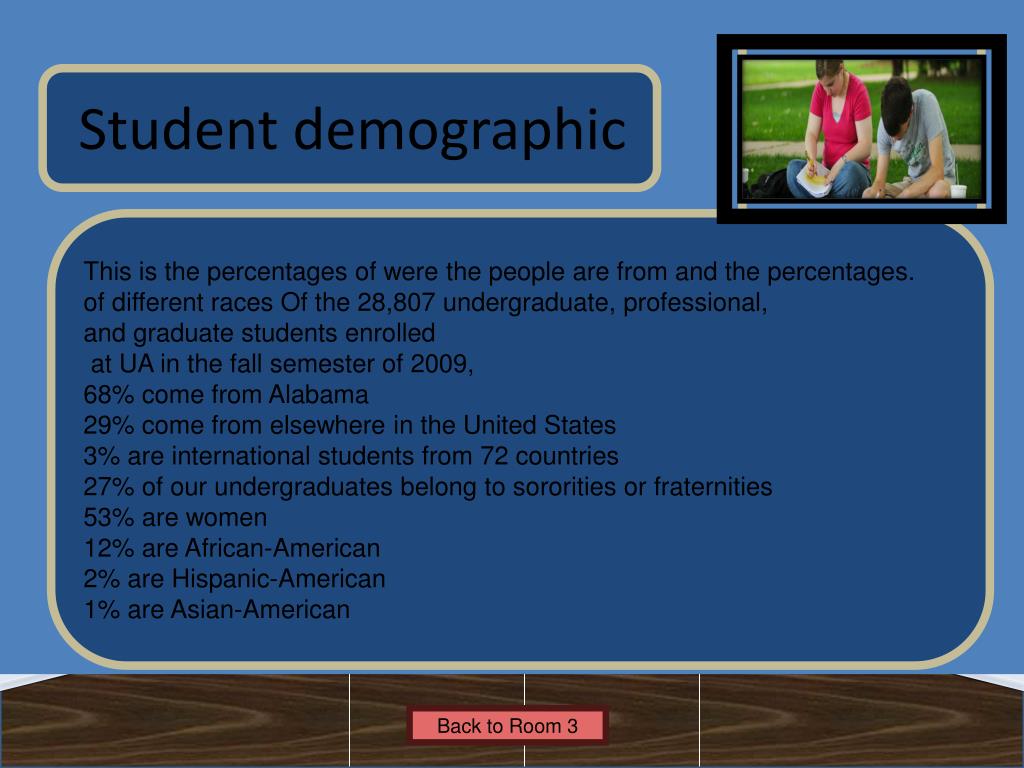 Student demographic

This is the percentages of were the people are from and the percentages. of different races Of the 28,807 undergraduate, professional, and graduate students enrolled at UA in the fall semester of 2009,
68% come from Alabama
29% come from elsewhere in the United States
3% are international students from 72 countries
27% of our undergraduates belong to sororities or fraternities
53% are women
12% are African-American
2% are Hispanic-American
1% are Asian-American

Back to Room 3